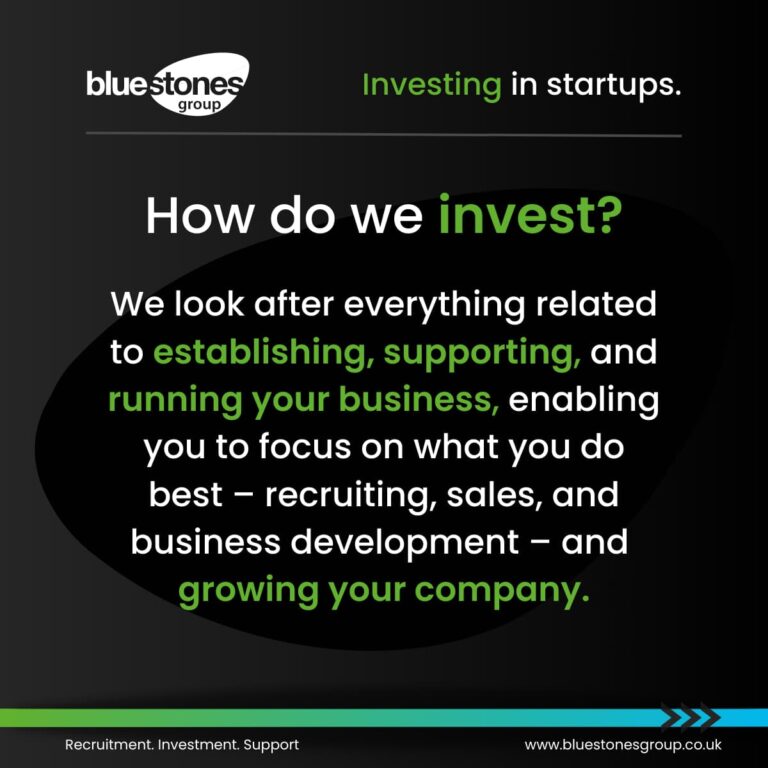 bluestones group

Investing in startups.

How do we invest?

We look after everything related to establishing, supporting, and running your business, enabling you to focus on what you do best – recruiting, sales, and business development – and growing your company.

Recruitment. Investment. Support

www.bluestonesgroup.co.uk